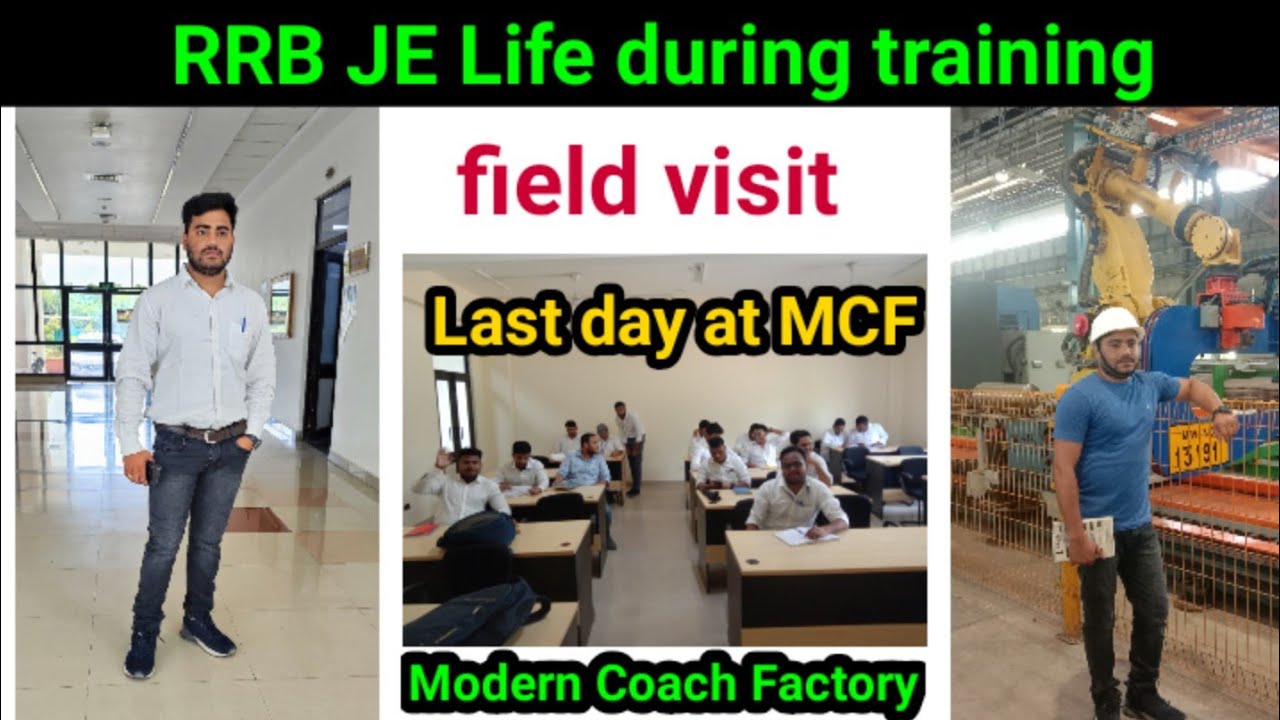 RRB JE Life during training

field visit

Last day at MCF

Modern Coach Factory

13191